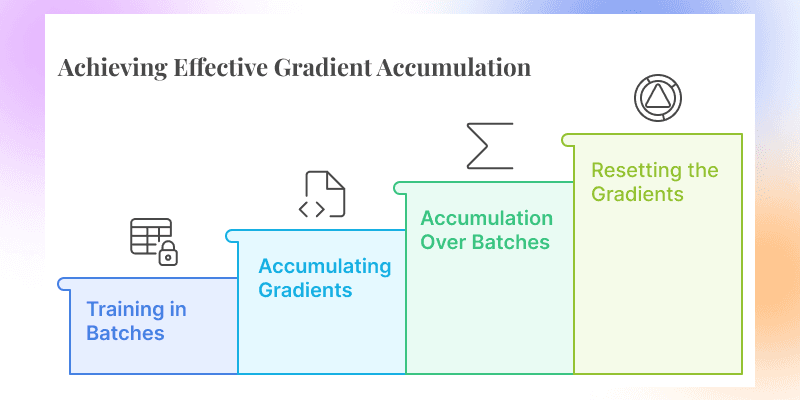 Achieving Effective Gradient Accumulation

Training in Batches

Accumulating Gradients

Accumulation Over Batches

Resetting the Gradients